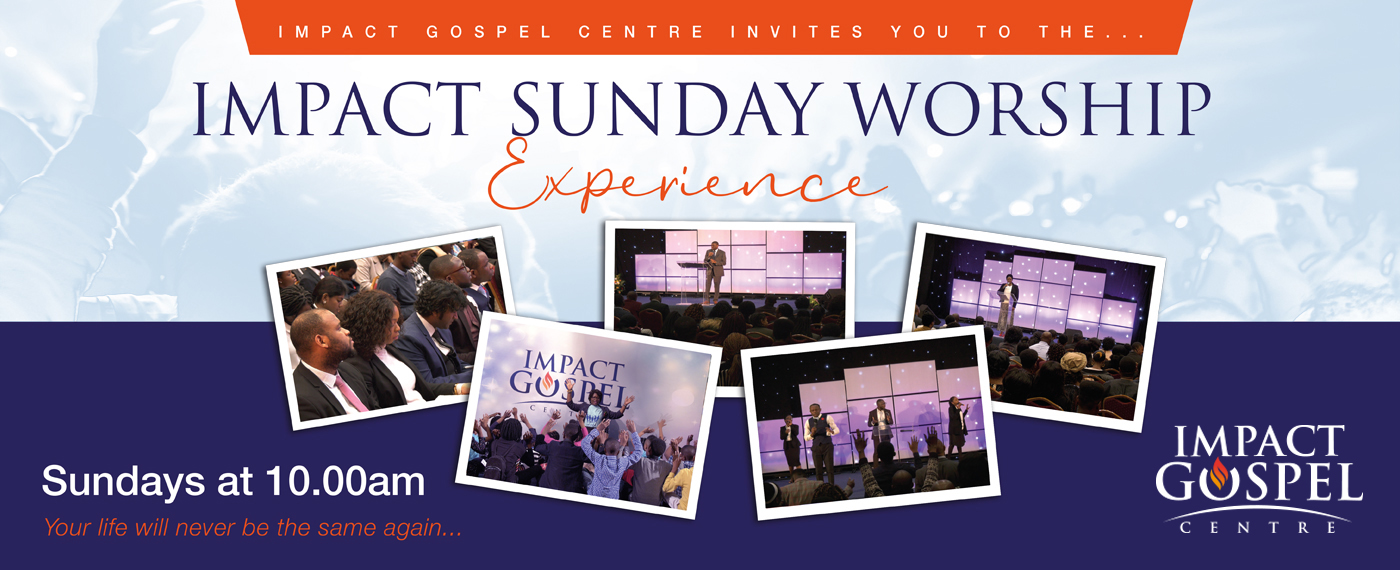 IMPACT GOSPEL CENTRE INVITES YOU TO THE...

IMPACT SUNDAY WORSHIP
Experience

IMPACT GOSPEL CENTRE

Sundays at 10.00am

Your life will never be the same again...

IMPACT GOSPEL CENTRE